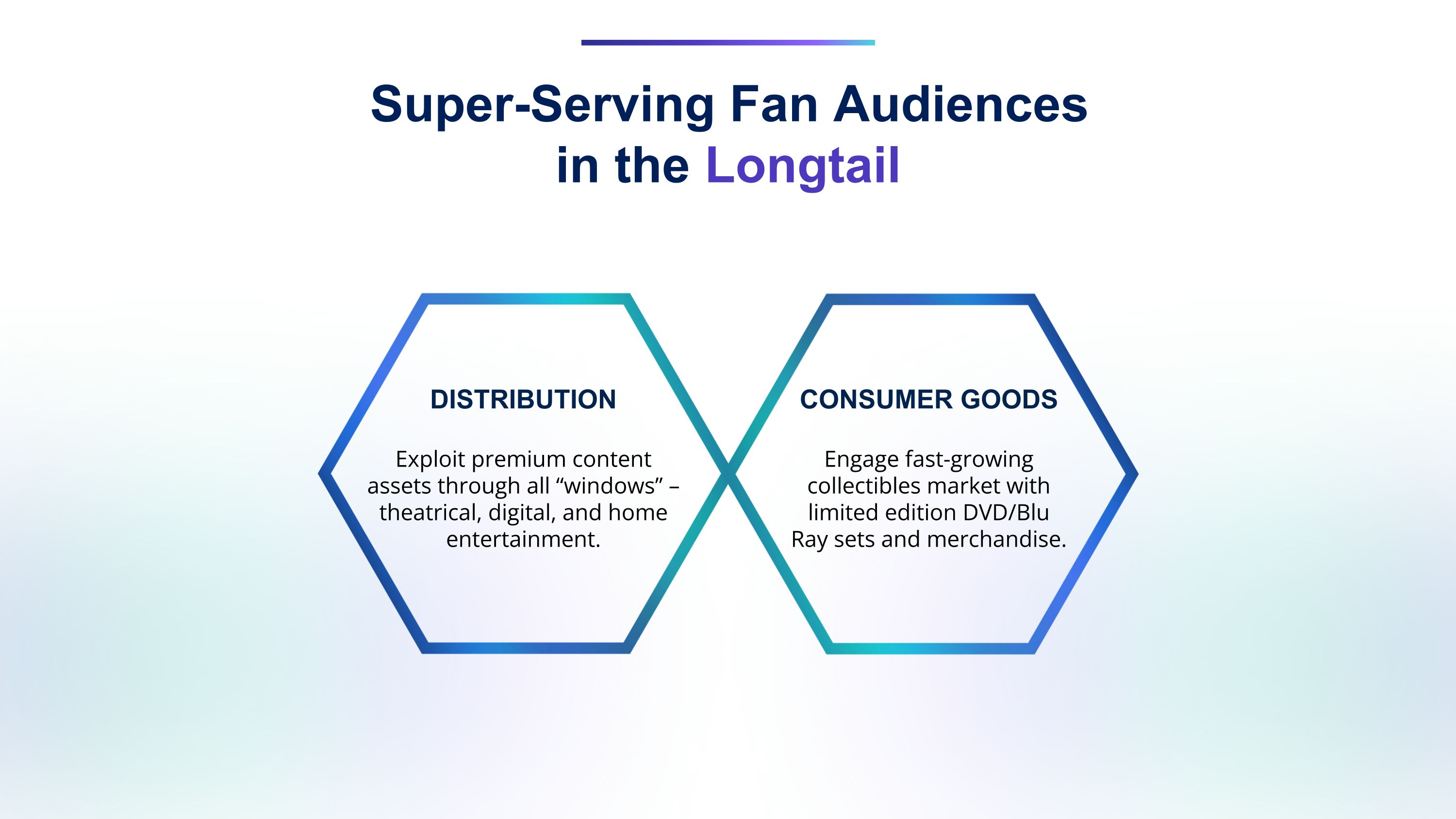 Super-Serving Fan Audiences in the Longtail

DISTRIBUTION

Exploit premium content assets through all “windows” – theatrical, digital, and home entertainment.

CONSUMER GOODS

Engage fast-growing collectibles market with limited edition DVD/Blu Ray sets and merchandise.